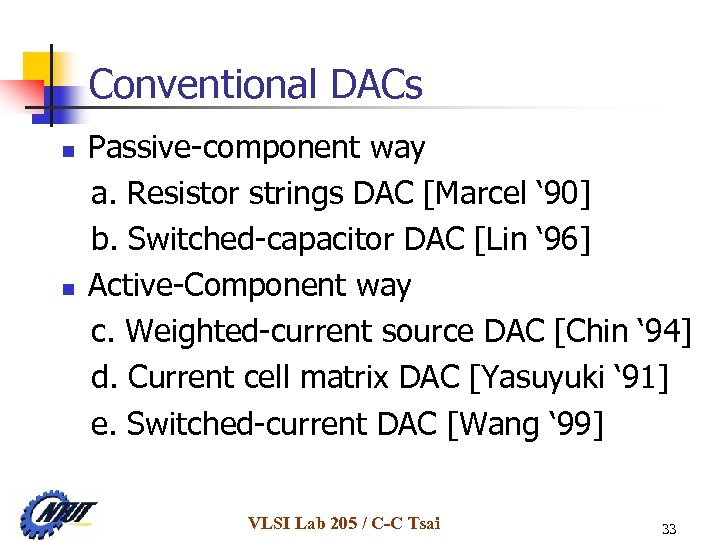 Conventional DACs

Passive-component way
a. Resistor strings DAC [Marcel ‘90]
b. Switched-capacitor DAC [Lin ‘96]

Active-Component way
c. Weighted-current source DAC [Chin ‘94]
d. Current cell matrix DAC [Yasuyuki ‘91]
e. Switched-current DAC [Wang ‘99]

NTUT

VLSI Lab 205 / C-C Tsai

33